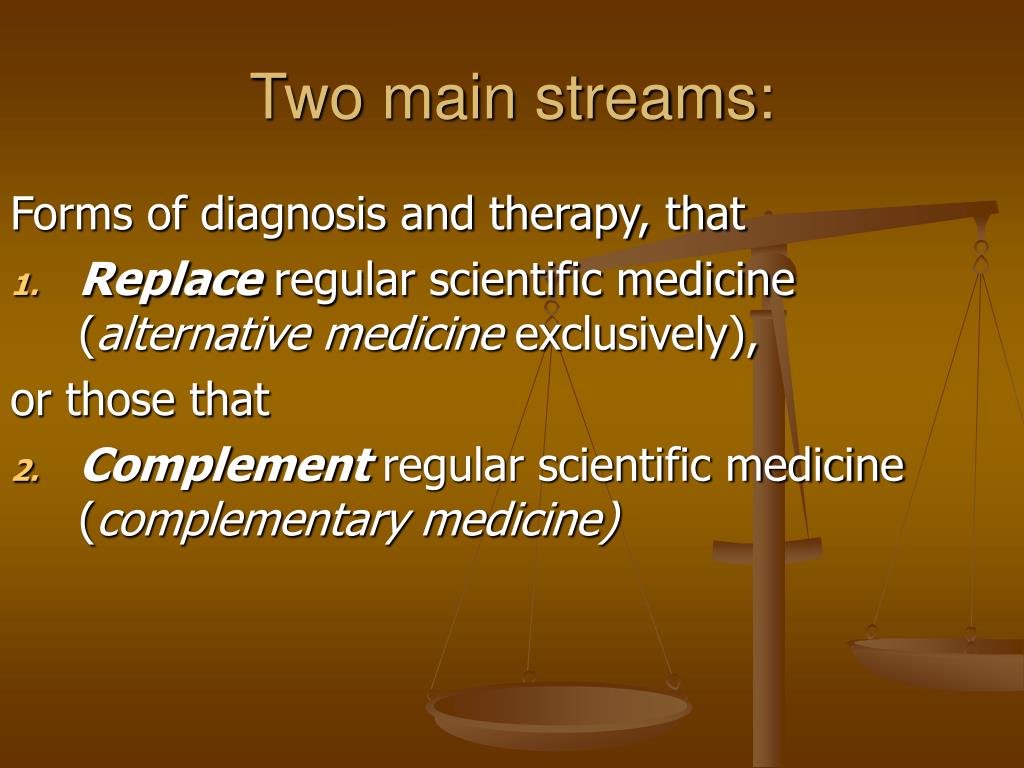 Two main streams:

Forms of diagnosis and therapy, that

1. Replace regular scientific medicine (alternative medicine exclusively),

or those that

2. Complement regular scientific medicine (complementary medicine)